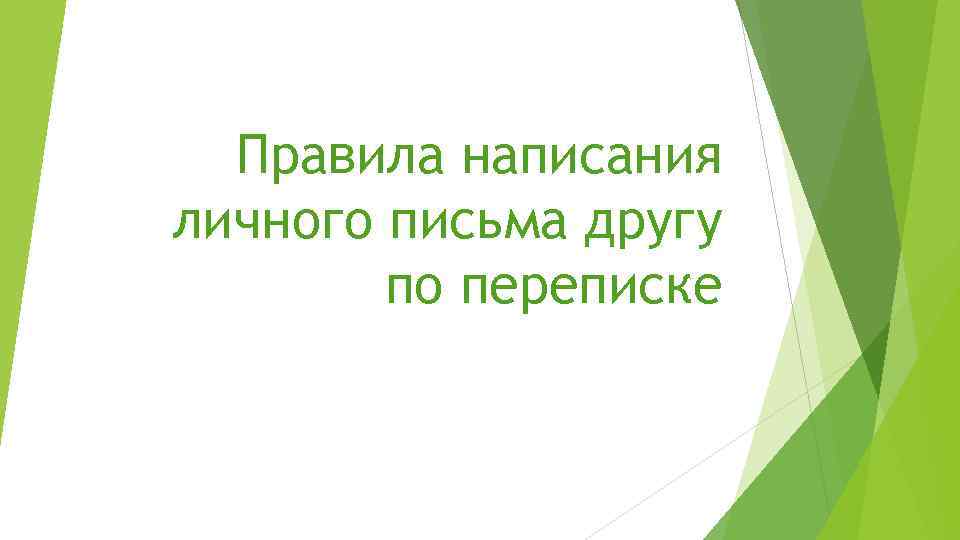 Правила написания личного письма другу по переписке